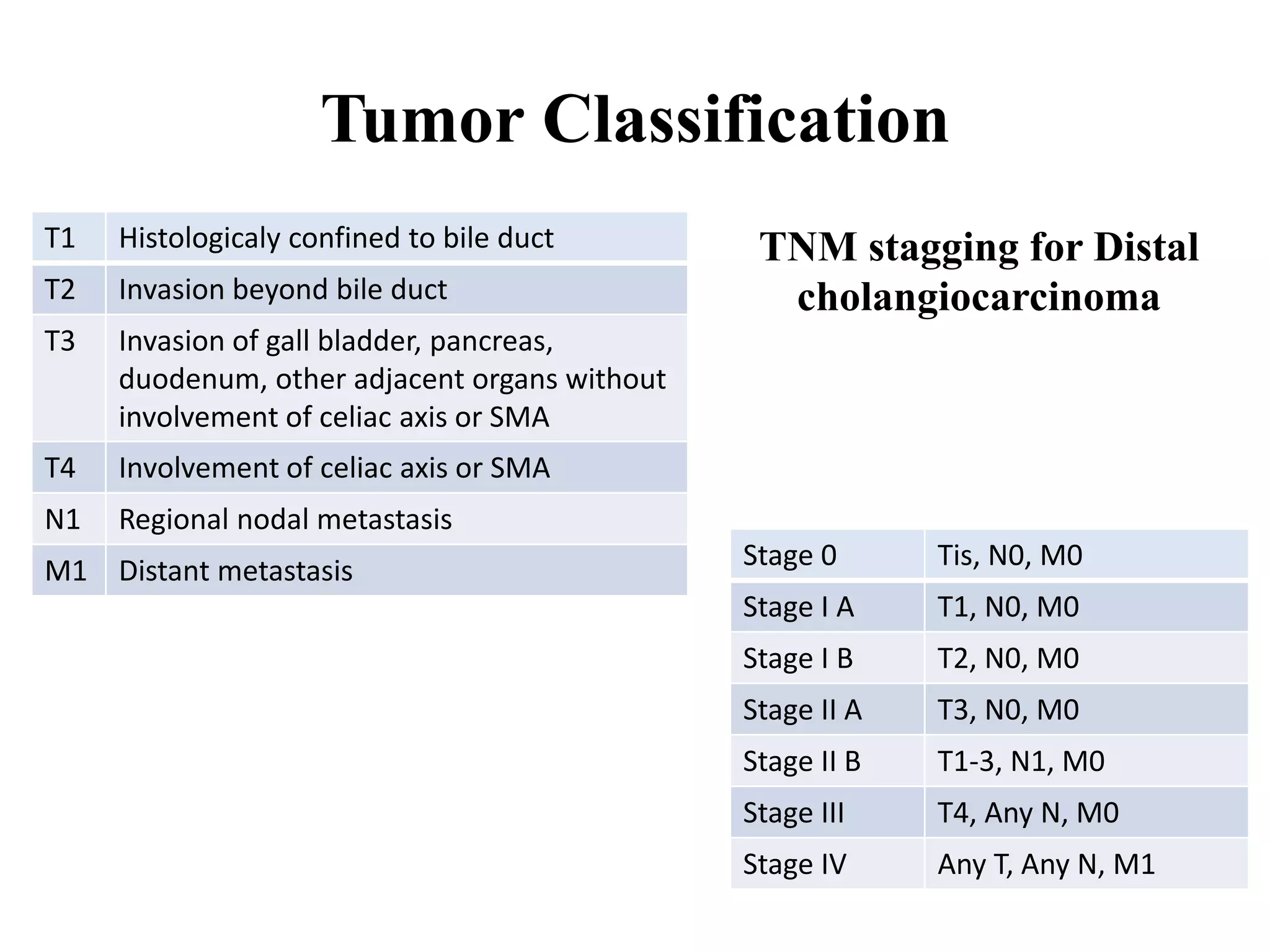 Tumor Classification

| T1 | Histologicaly confined to bile duct |
|---|---|
| T2 | Invasion beyond bile duct |
| T3 | Invasion of gall bladder, pancreas, duodenum, other adjacent organs without involvement of celiac axis or SMA |
| T4 | Involvement of celiac axis or SMA |
| N1 | Regional nodal metastasis |
| M1 | Distant metastasis |

TNM stagging for Distal cholangiocarcinoma

| Stage 0 | Tis, N0, M0 |
|---|---|
| Stage I A | T1, N0, M0 |
| Stage I B | T2, N0, M0 |
| Stage II A | T3, N0, M0 |
| Stage II B | T1-3, N1, M0 |
| Stage III | T4, Any N, M0 |
| Stage IV | Any T, Any N, M1 |